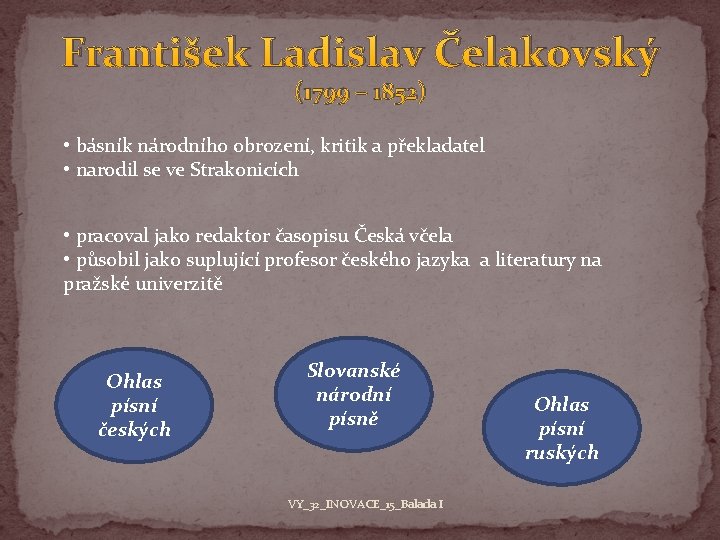 František Ladislav Čelakovský
(1799 – 1852)

• básník národního obrození, kritik a překladatel
• narodil se ve Strakonicích

• pracoval jako redaktor časopisu Česká včela
• působil jako suplující profesor českého jazyka a literatury na pražské univerzitě

Ohlas písní českých

Slovanské národní písně

Ohlas písní ruských

VY_32_INOVACE_15_Balada I